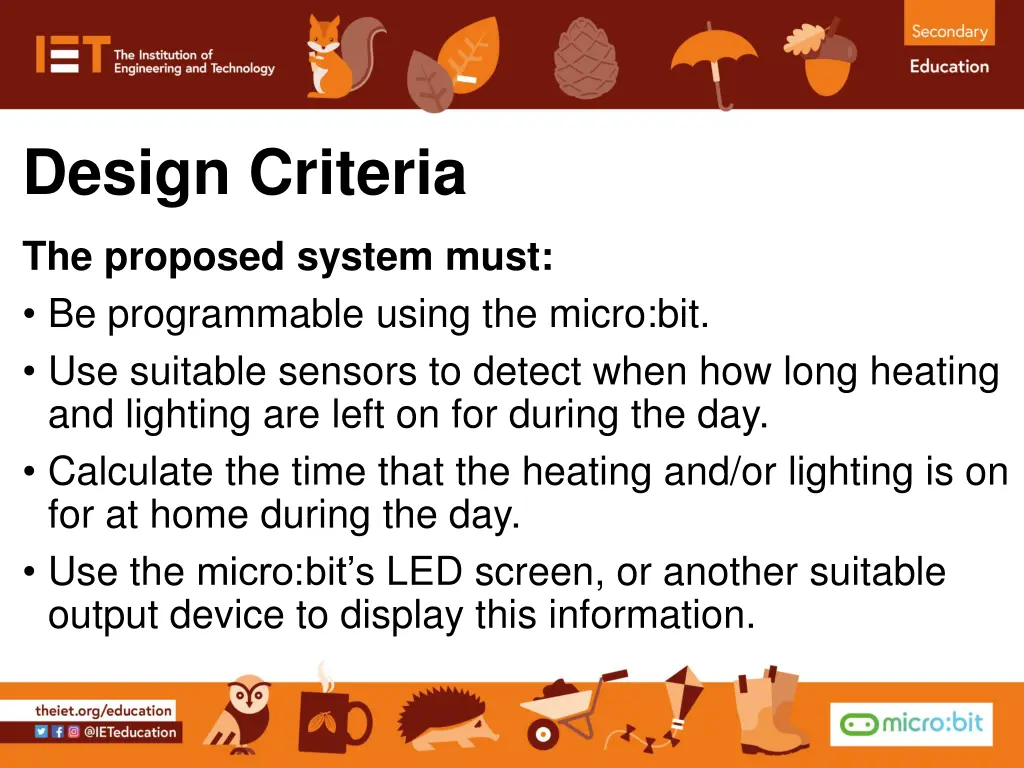 IET The Institution of Engineering and Technology

Secondary
Education

Design Criteria

The proposed system must:
• Be programmable using the micro:bit.
• Use suitable sensors to detect when how long heating and lighting are left on for during the day.
• Calculate the time that the heating and/or lighting is on for at home during the day.
• Use the micro:bit's LED screen, or another suitable output device to display this information.

theiet.org/education
@IETeducation

micro:bit